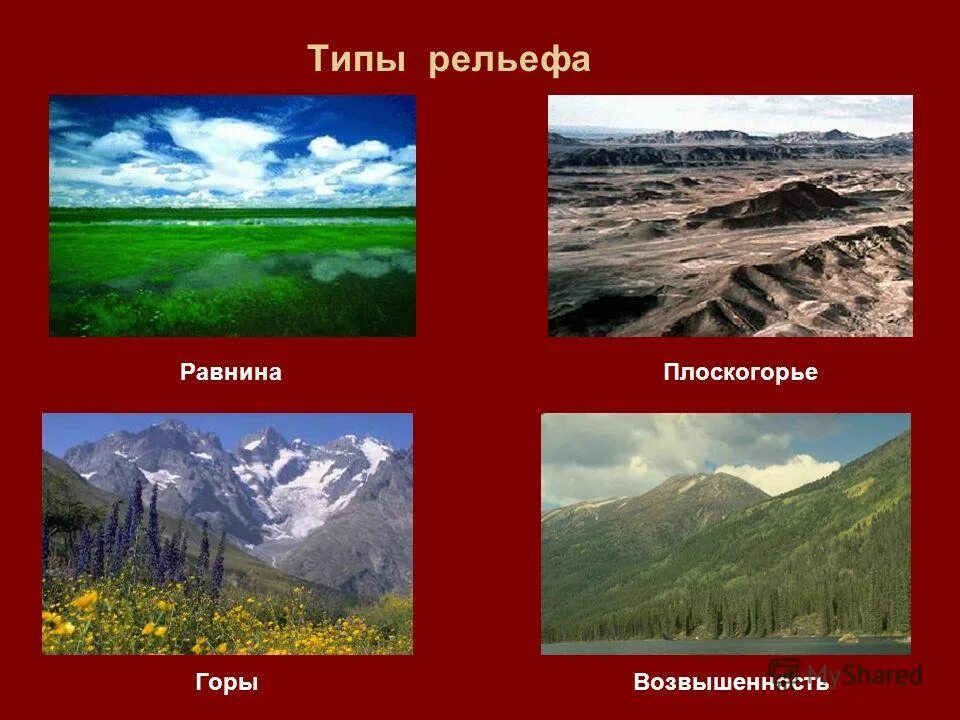 Типы рельефа

Равнина

Плоскогорье

Горы

Возвышенность

MyShared